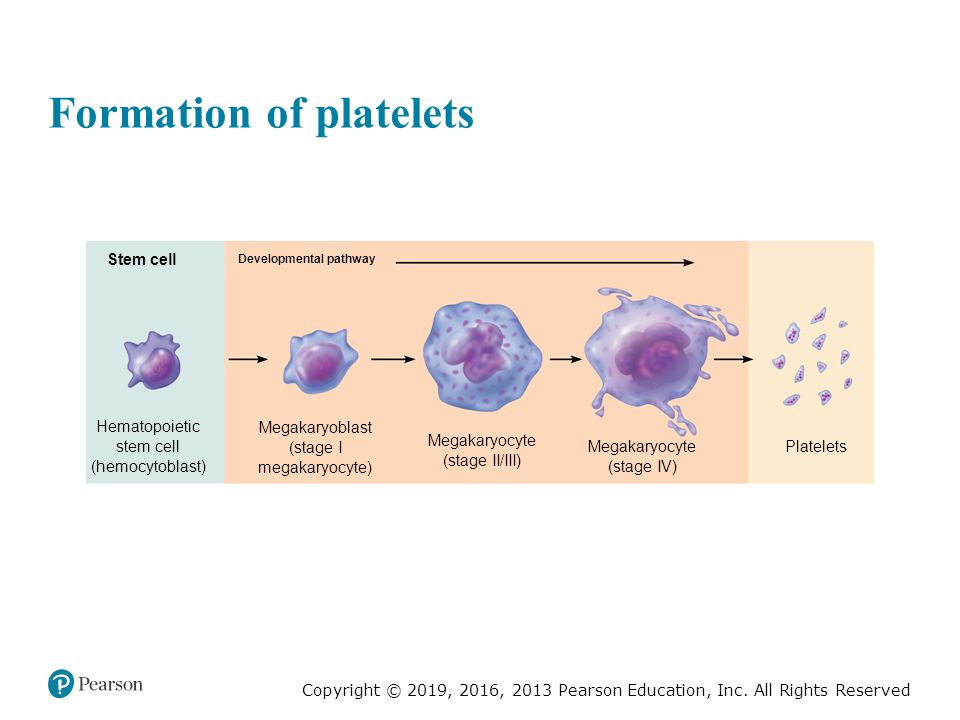 Formation of platelets

Stem cell

Developmental pathway

Hematopoietic stem cell (hemocytoblast)

Megakaryoblast (stage I megakaryocyte)

Megakaryocyte (stage II/III)

Megakaryocyte (stage IV)

Platelets

Pearson

Copyright © 2019, 2016, 2013 Pearson Education, Inc. All Rights Reserved